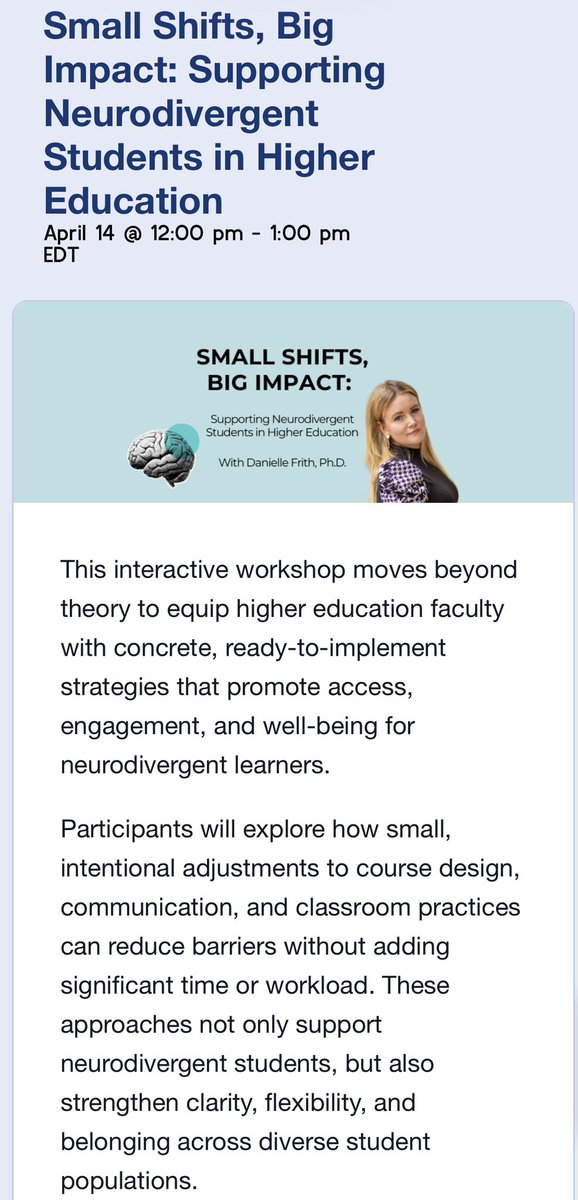 Small Shifts, Big Impact: Supporting Neurodivergent Students in Higher Education

April 14 @ 12:00 pm - 1:00 pm EDT

SMALL SHIFTS, BIG IMPACT:

Supporting Neurodivergent Students in Higher Education

With Danielle Frith, Ph.D.

This interactive workshop moves beyond theory to equip higher education faculty with concrete, ready-to-implement strategies that promote access, engagement, and well-being for neurodivergent learners.

Participants will explore how small, intentional adjustments to course design, communication, and classroom practices can reduce barriers without adding significant time or workload. These approaches not only support neurodivergent students, but also strengthen clarity, flexibility, and belonging across diverse student populations.